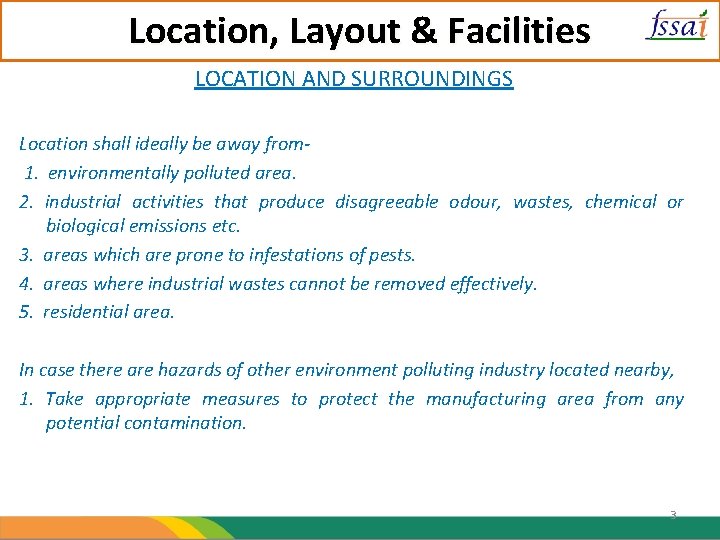 Location, Layout & Facilities

fssai

LOCATION AND SURROUNDINGS

Location shall ideally be away from-
1. environmentally polluted area.
2. industrial activities that produce disagreeable odour, wastes, chemical or biological emissions etc.
3. areas which are prone to infestations of pests.
4. areas where industrial wastes cannot be removed effectively.
5. residential area.

In case there are hazards of other environment polluting industry located nearby,
1. Take appropriate measures to protect the manufacturing area from any potential contamination.

3